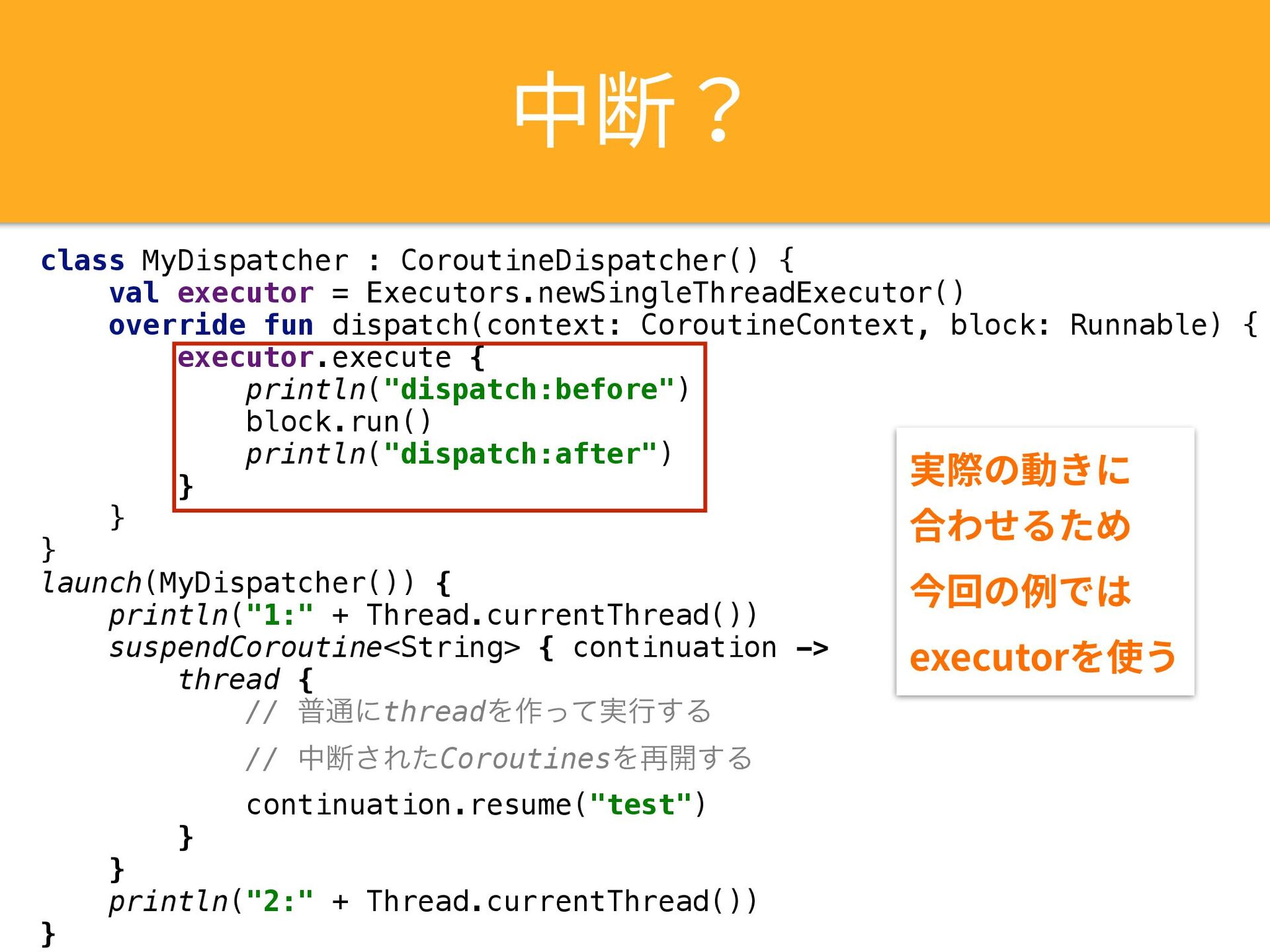 中断？

class MyDispatcher : CoroutineDispatcher() {
    val executor = Executors.newSingleThreadExecutor()
    override fun dispatch(context: CoroutineContext, block: Runnable) {
        executor.execute {
            println("dispatch:before")
            block.run()
            println("dispatch:after")
        }
    }
}
launch(MyDispatcher()) {
    println("1:" + Thread.currentThread())
    suspendCoroutine<String> { continuation ->
        thread {
            // 普通にthreadを作って実行する
            // 中断されたCoroutinesを再開する
            continuation.resume("test")
        }
    }
    println("2:" + Thread.currentThread())
}

実際の動きに
合わせるため
今回の例では
executorを使う